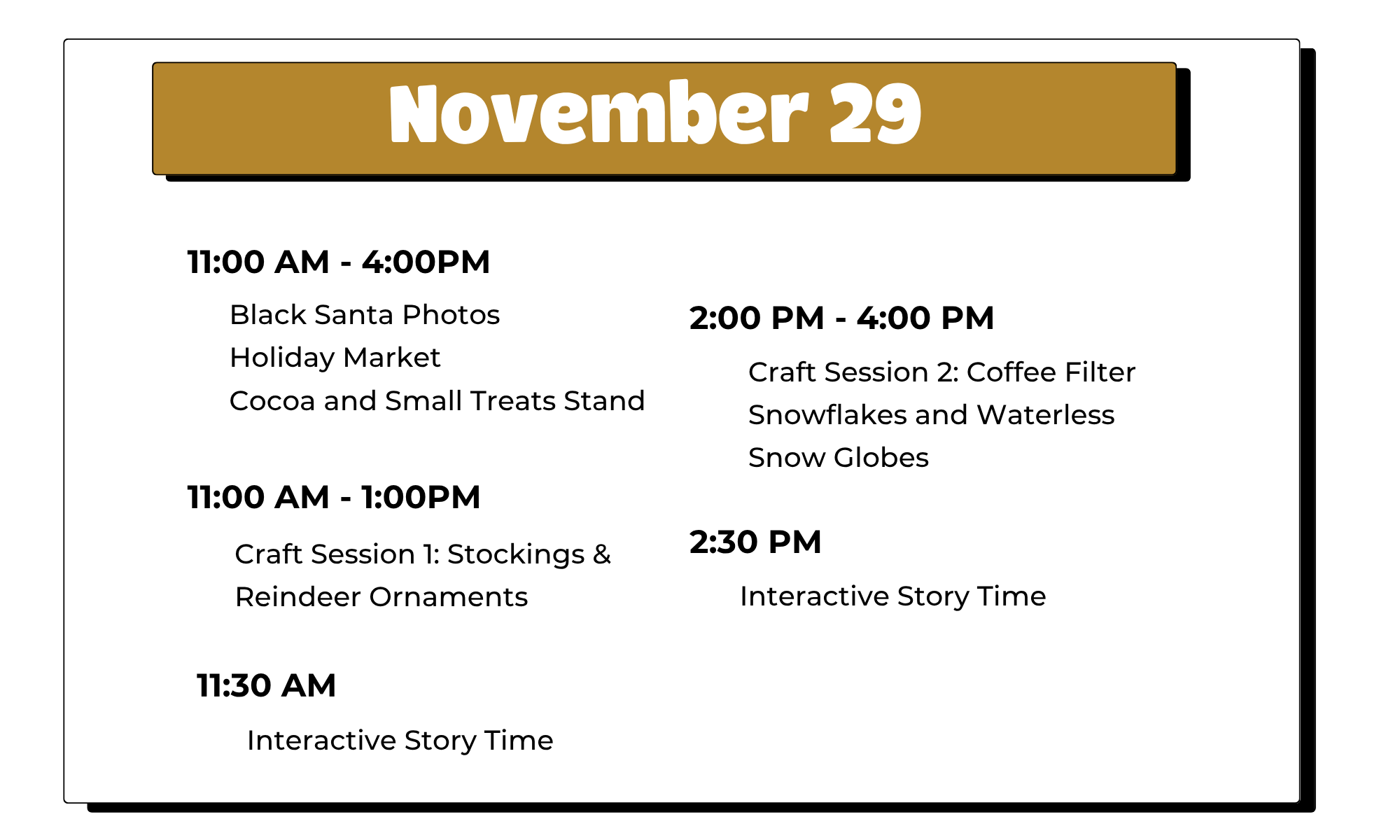 November 29

11:00 AM - 4:00PM

Black Santa Photos
Holiday Market
Cocoa and Small Treats Stand

11:00 AM - 1:00PM

Craft Session 1: Stockings & Reindeer Ornaments

11:30 AM

Interactive Story Time

2:00 PM - 4:00 PM

Craft Session 2: Coffee Filter Snowflakes and Waterless Snow Globes

2:30 PM

Interactive Story Time